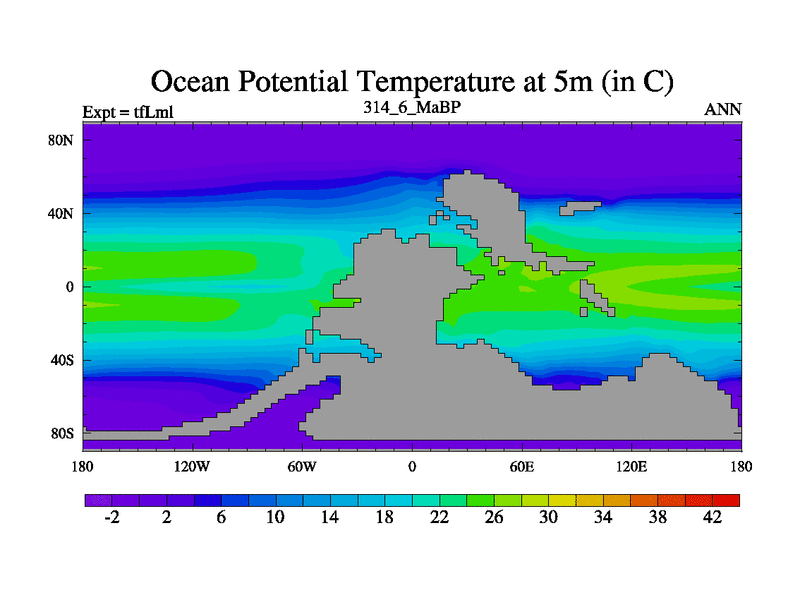 Ocean Potential Temperature at 5m (in C)

Expt = tfLml

314_6_MaBP

ANN

80N

40N

0

40S

80S

180

120W

60W

0

60E

120E

180

-2

2

6

10

14

18

22

26

30

34

38

42